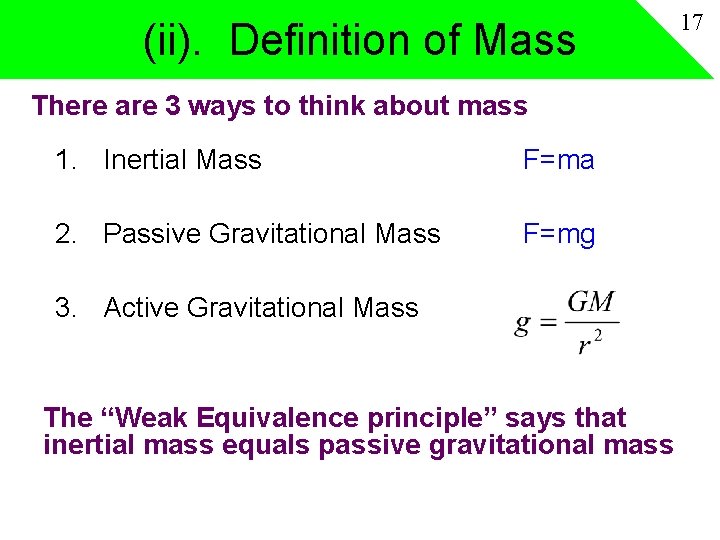 (ii). Definition of Mass

17

There are 3 ways to think about mass

1. Inertial Mass F=ma

2. Passive Gravitational Mass F=mg

3. Active Gravitational Mass $g = \frac{GM}{r^2}$

The “Weak Equivalence principle” says that inertial mass equals passive gravitational mass